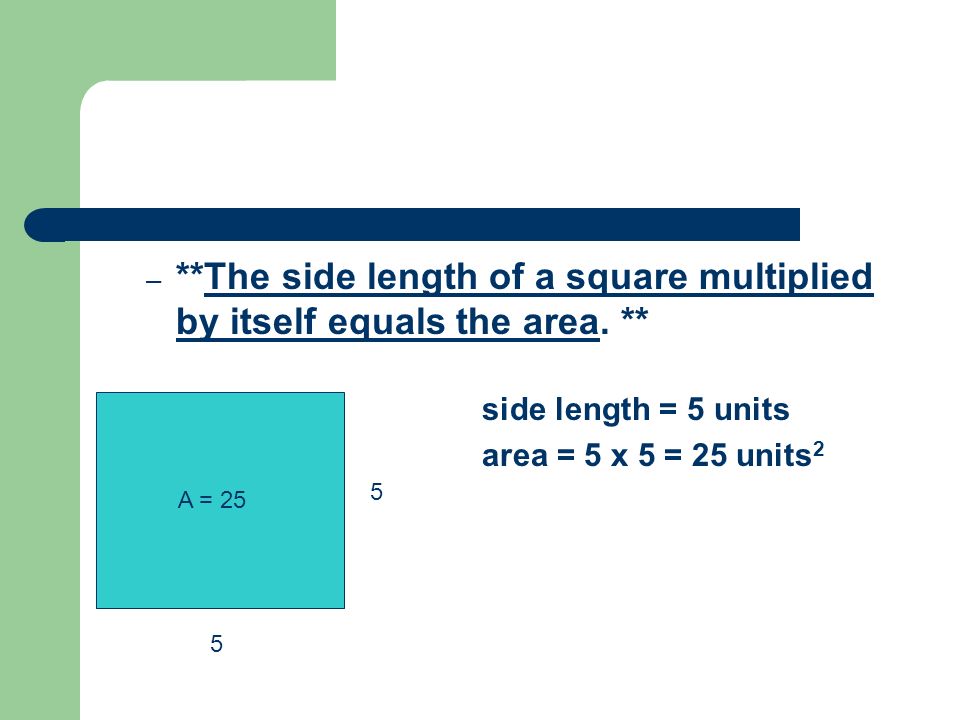 – **The side length of a square multiplied by itself equals the area. **

A = 25

5

5

side length = 5 units

area = 5 x 5 = 25 units$^2$